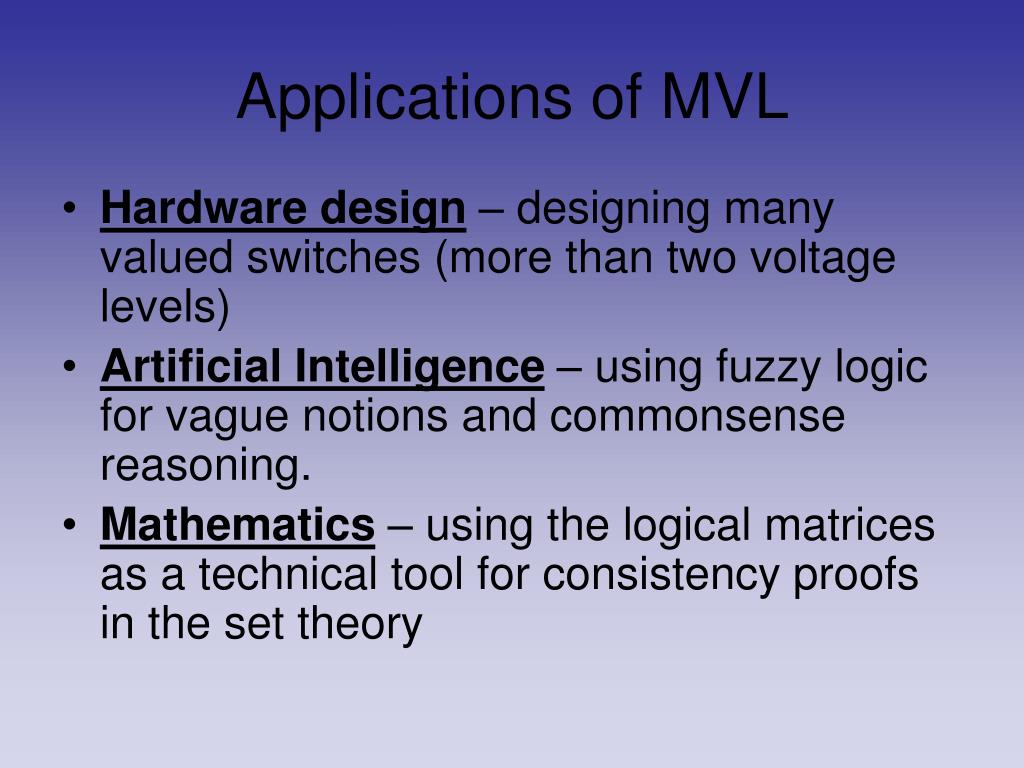 Applications of MVL

• Hardware design – designing many valued switches (more than two voltage levels)
• Artificial Intelligence – using fuzzy logic for vague notions and commonsense reasoning.
• Mathematics – using the logical matrices as a technical tool for consistency proofs in the set theory